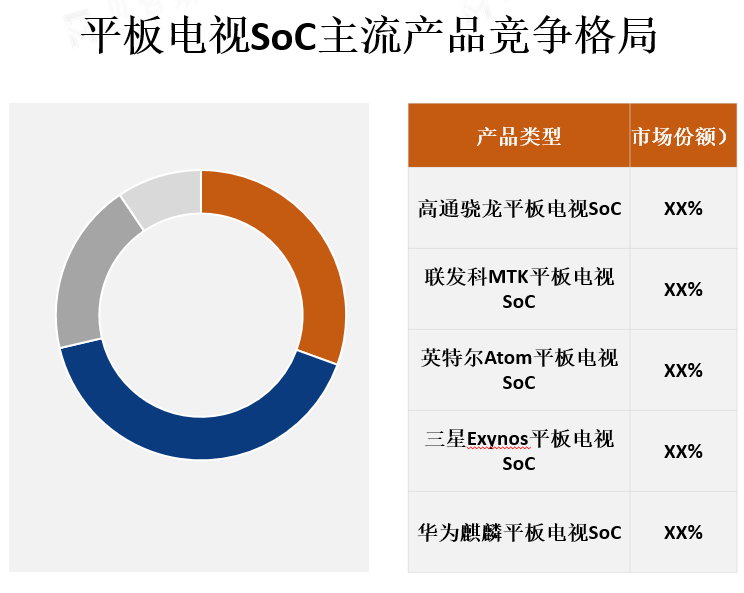 平板电视SoC主流产品竞争格局

| 产品类型 | 市场份额） |
|---|---|
| 高通骁龙平板电视SoC | XX% |
| 联发科MTK平板电视SoC | XX% |
| 英特尔Atom平板电视SoC | XX% |
| 三星Exynos平板电视SoC | XX% |
| 华为麒麟平板电视SoC | XX% |